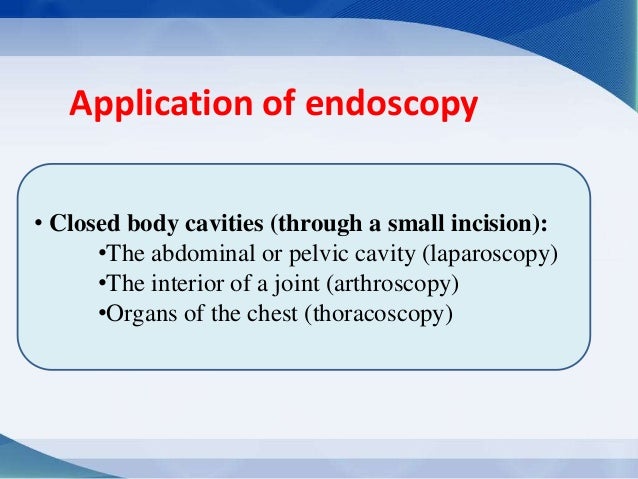 Application of endoscopy

• Closed body cavities (through a small incision):
•The abdominal or pelvic cavity (laparoscopy)
•The interior of a joint (arthroscopy)
•Organs of the chest (thoracoscopy)